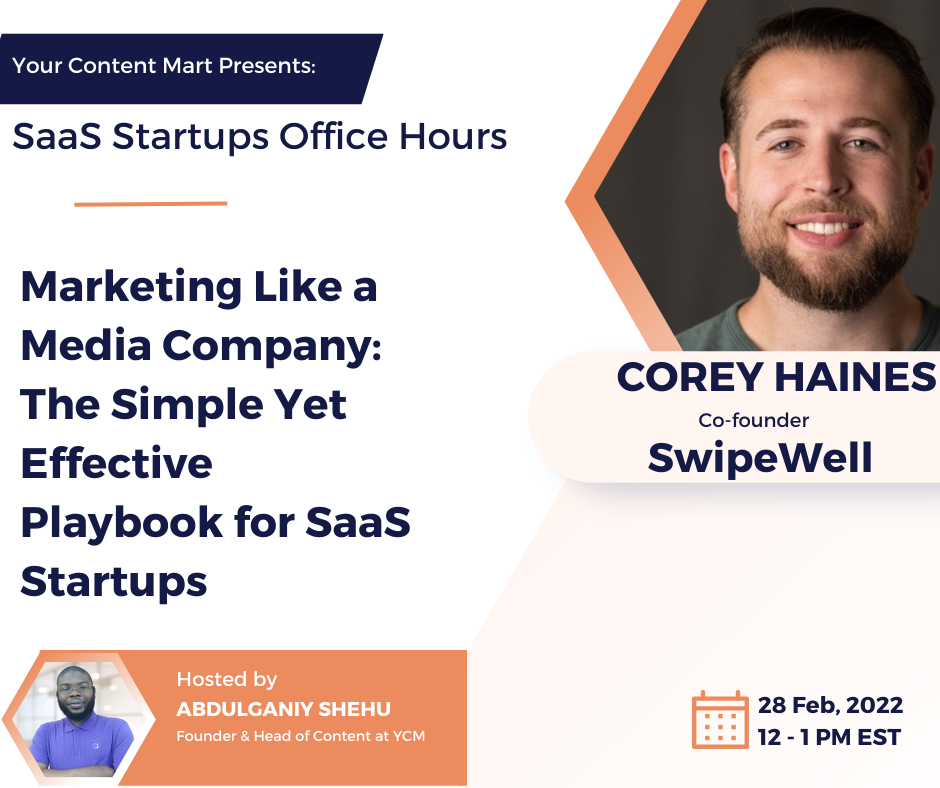 Your Content Mart Presents:

SaaS Startups Office Hours

Marketing Like a Media Company: The Simple Yet Effective Playbook for SaaS Startups

COREY HAINES
Co-founder
SwipeWell

Hosted by
ABDULGANIY SHEHU
Founder & Head of Content at YCM

28 Feb, 2022
12 - 1 PM EST